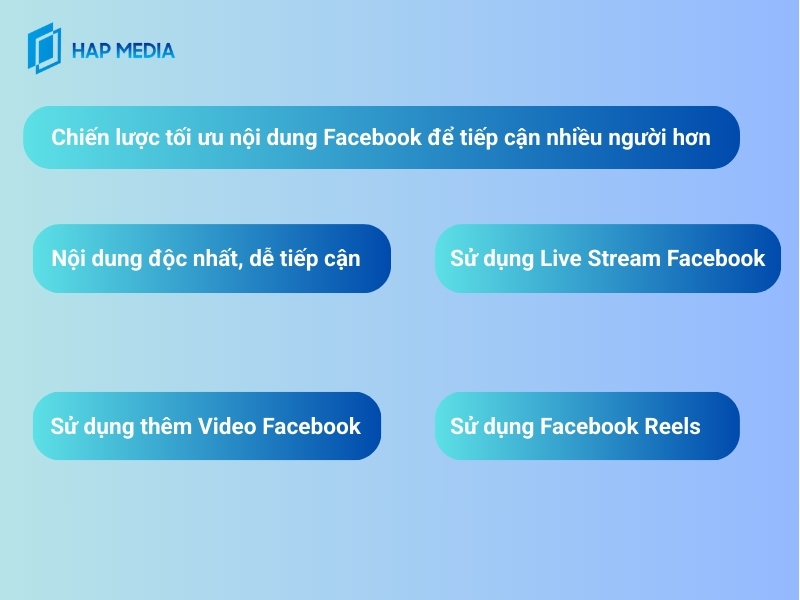 HAP MEDIA

Chiến lược tối ưu nội dung Facebook để tiếp cận nhiều người hơn

Nội dung độc nhất, dễ tiếp cận

Sử dụng Live Stream Facebook

Sử dụng thêm Video Facebook

Sử dụng Facebook Reels